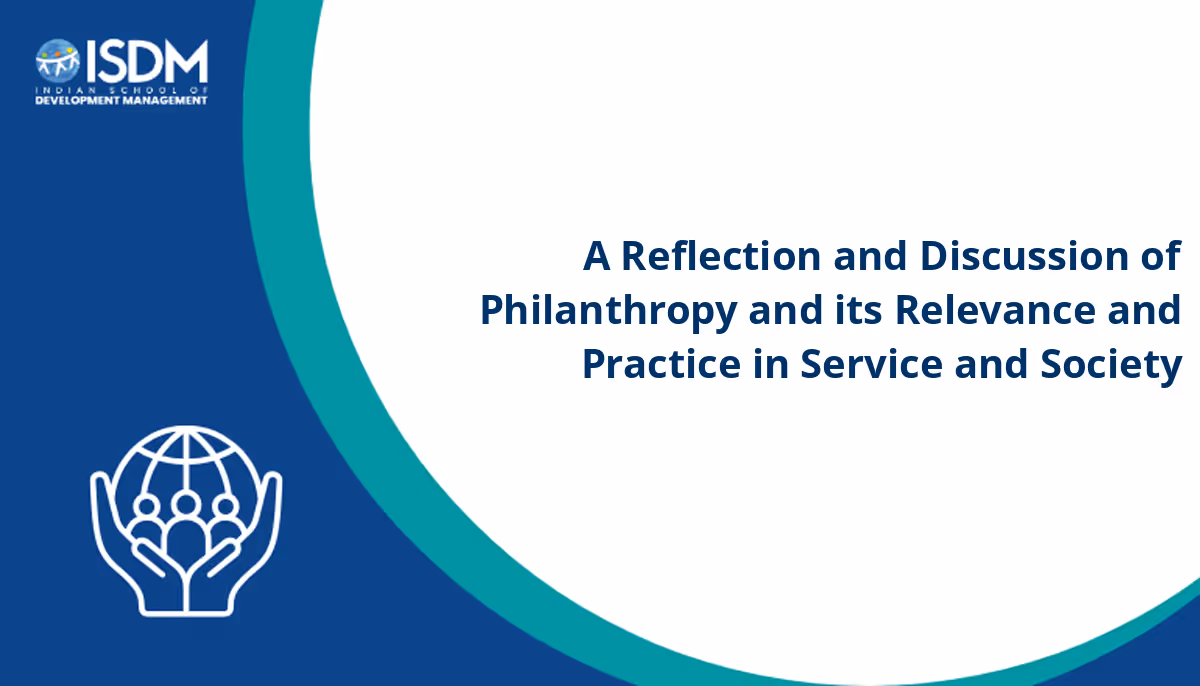 ISDM
INDIAN SCHOOL OF
DEVELOPMENT MANAGEMENT

A Reflection and Discussion of Philanthropy and its Relevance and Practice in Service and Society